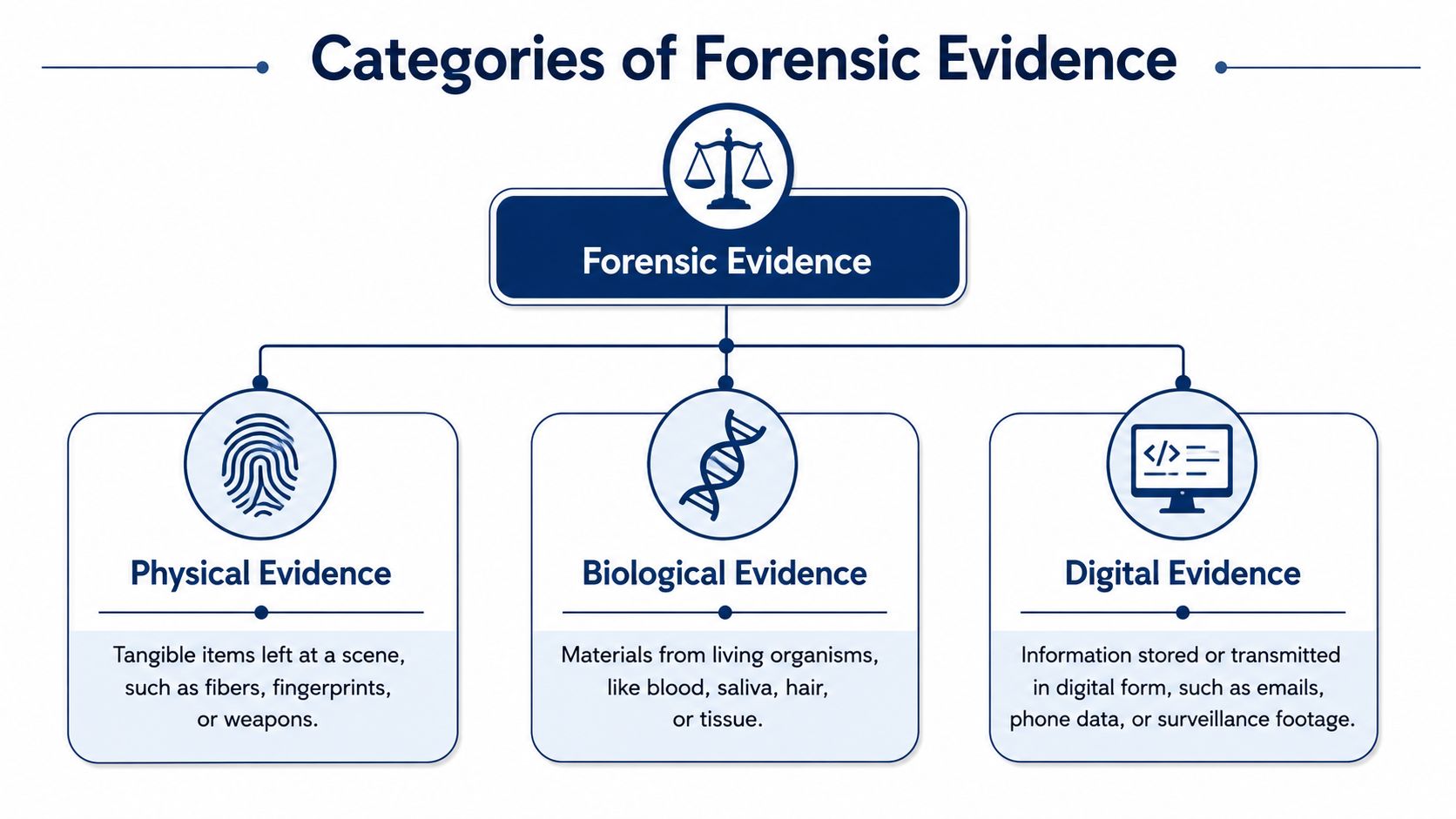 Categories of Forensic Evidence

Forensic Evidence

Physical Evidence

Tangible items left at a scene, such as fibers, fingerprints, or weapons.

Biological Evidence

Materials from living organisms, like blood, saliva, hair, or tissue.

Digital Evidence

</>

Information stored or transmitted in digital form, such as emails, phone data, or surveillance footage.